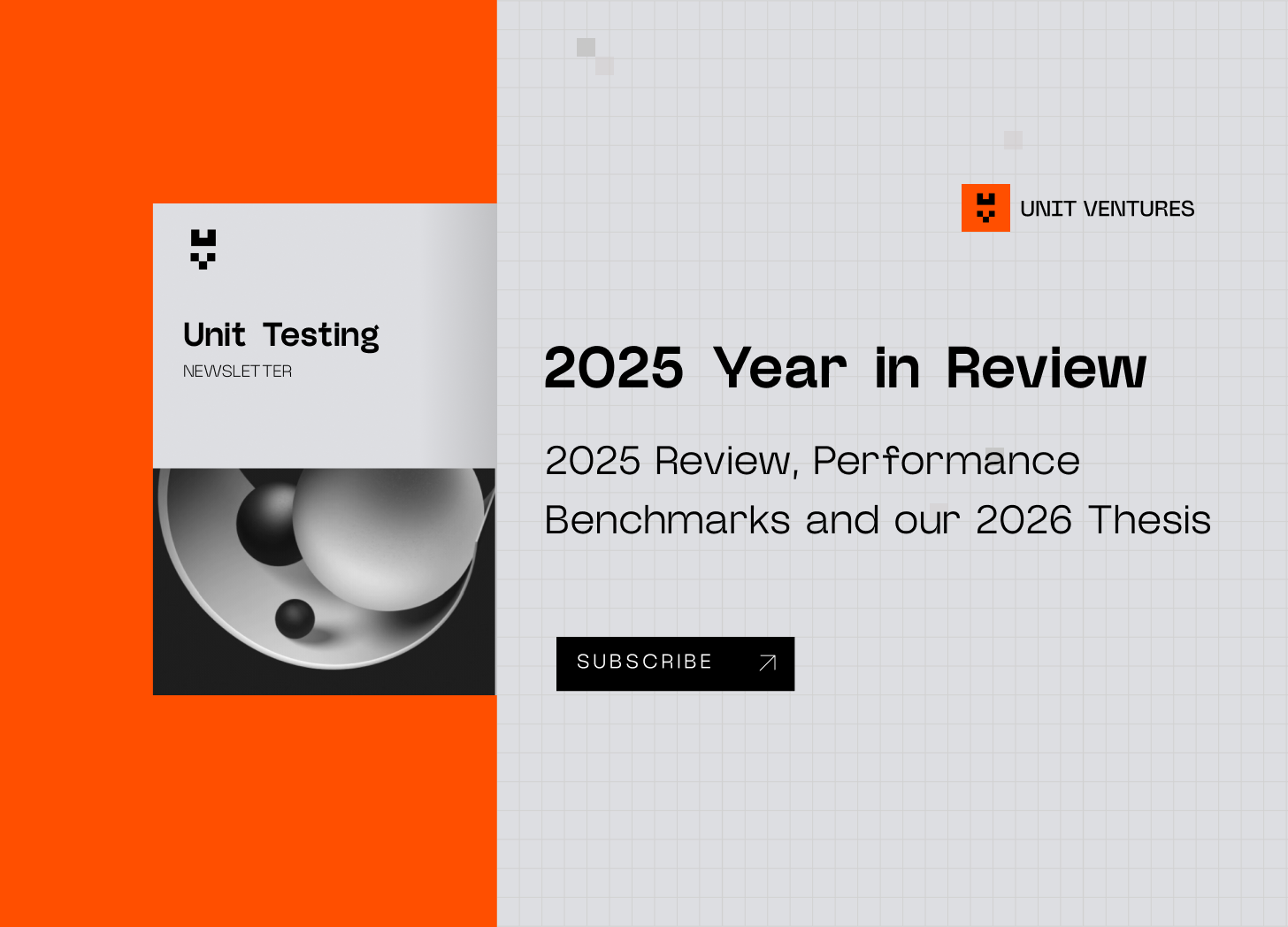 Unit Testing
NEWSLETTER

UNIT VENTURES

2025 Year in Review

2025 Review, Performance Benchmarks and our 2026 Thesis

SUBSCRIBE